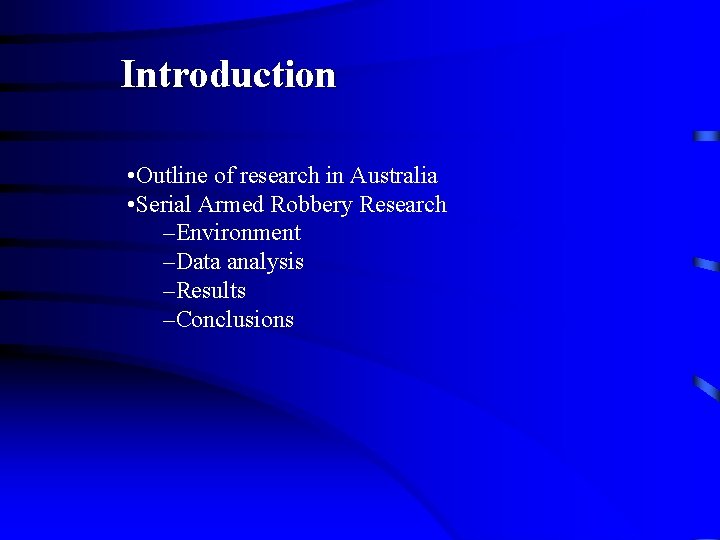 Introduction

•Outline of research in Australia
•Serial Armed Robbery Research
–Environment
–Data analysis
–Results
–Conclusions